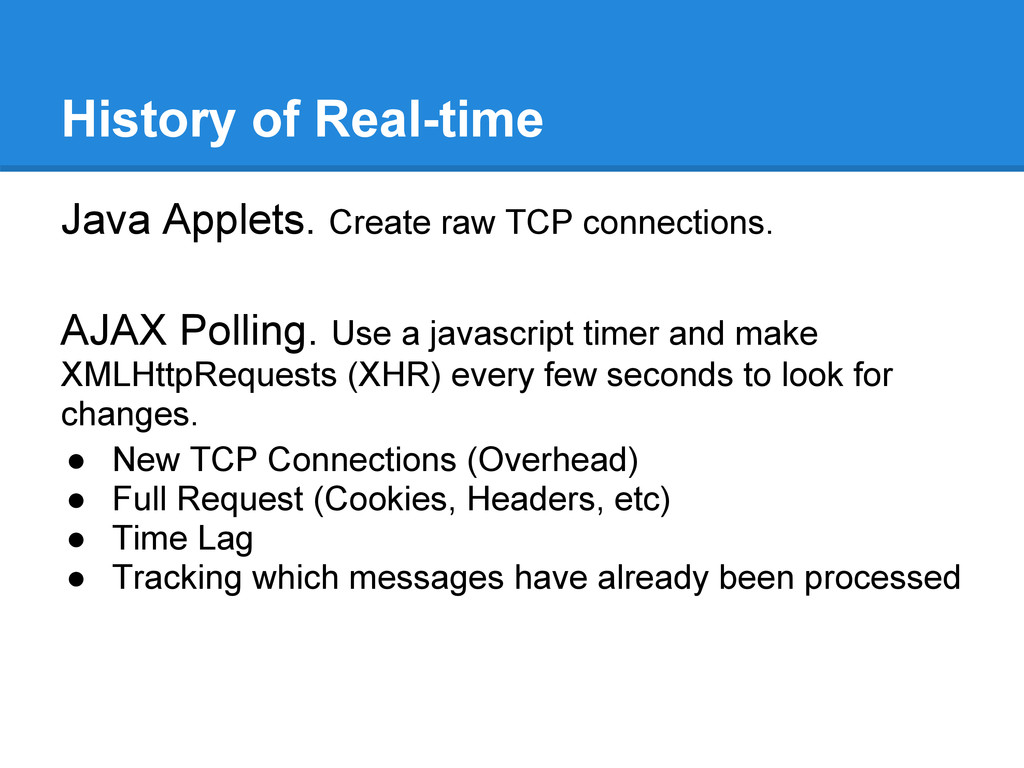 History of Real-time

Java Applets. Create raw TCP connections.

AJAX Polling. Use a javascript timer and make XMLHttpRequests (XHR) every few seconds to look for changes.

● New TCP Connections (Overhead)
● Full Request (Cookies, Headers, etc)
● Time Lag
● Tracking which messages have already been processed